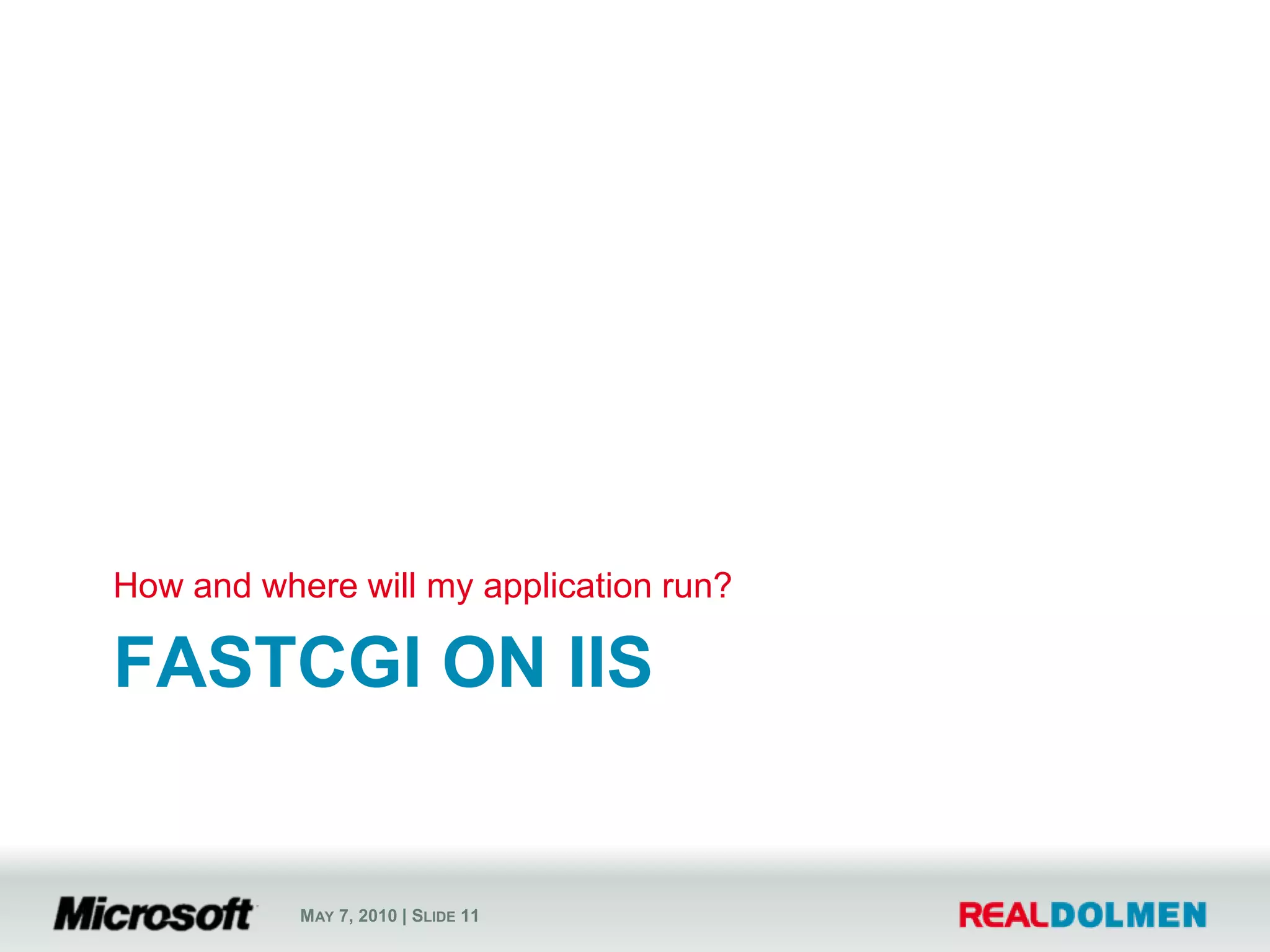 How and where will my application run?

FASTCGI ON IIS

Microsoft

MAY 7, 2010 | SLIDE 11

REALDOLMEN